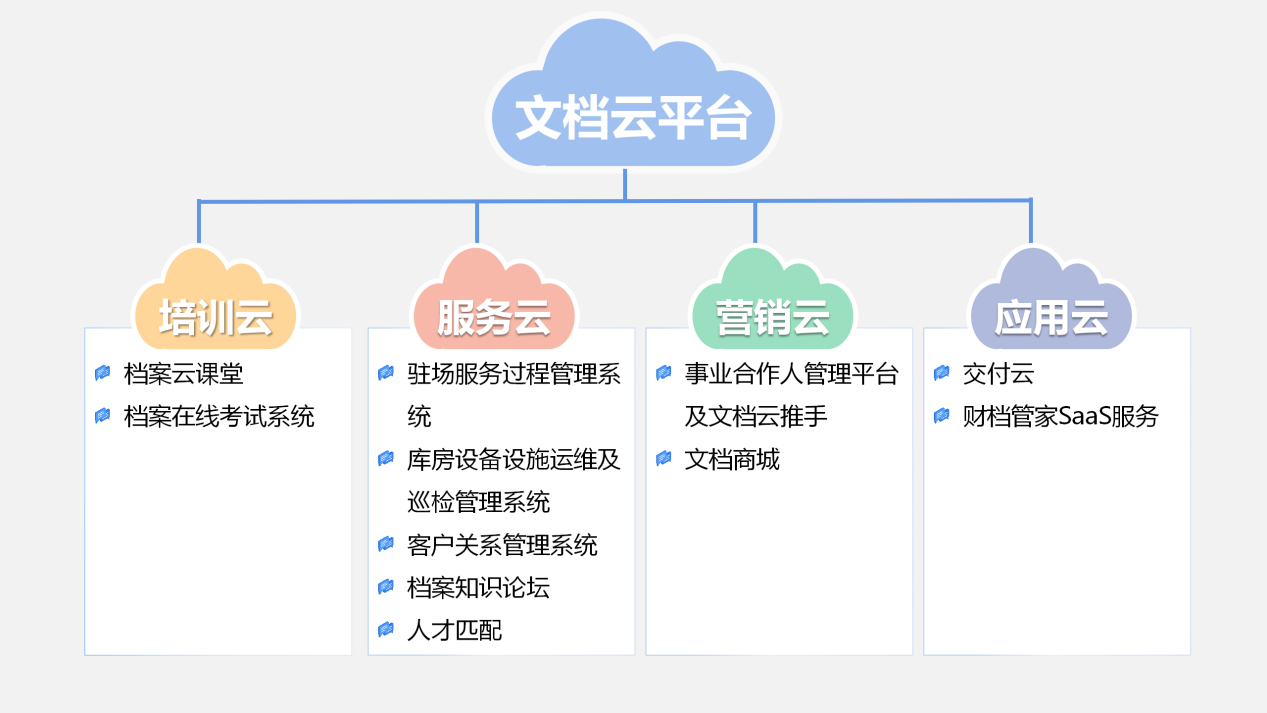 文档云平台

培训云
档案云课堂
档案在线考试系统

服务云
驻场服务过程管理系统
库房设备设施运维及巡检管理系统
客户关系管理系统
档案知识论坛
人才匹配

营销云
事业合作人管理平台及文档云推手
文档商城

应用云
交付云
财档管家SaaS服务